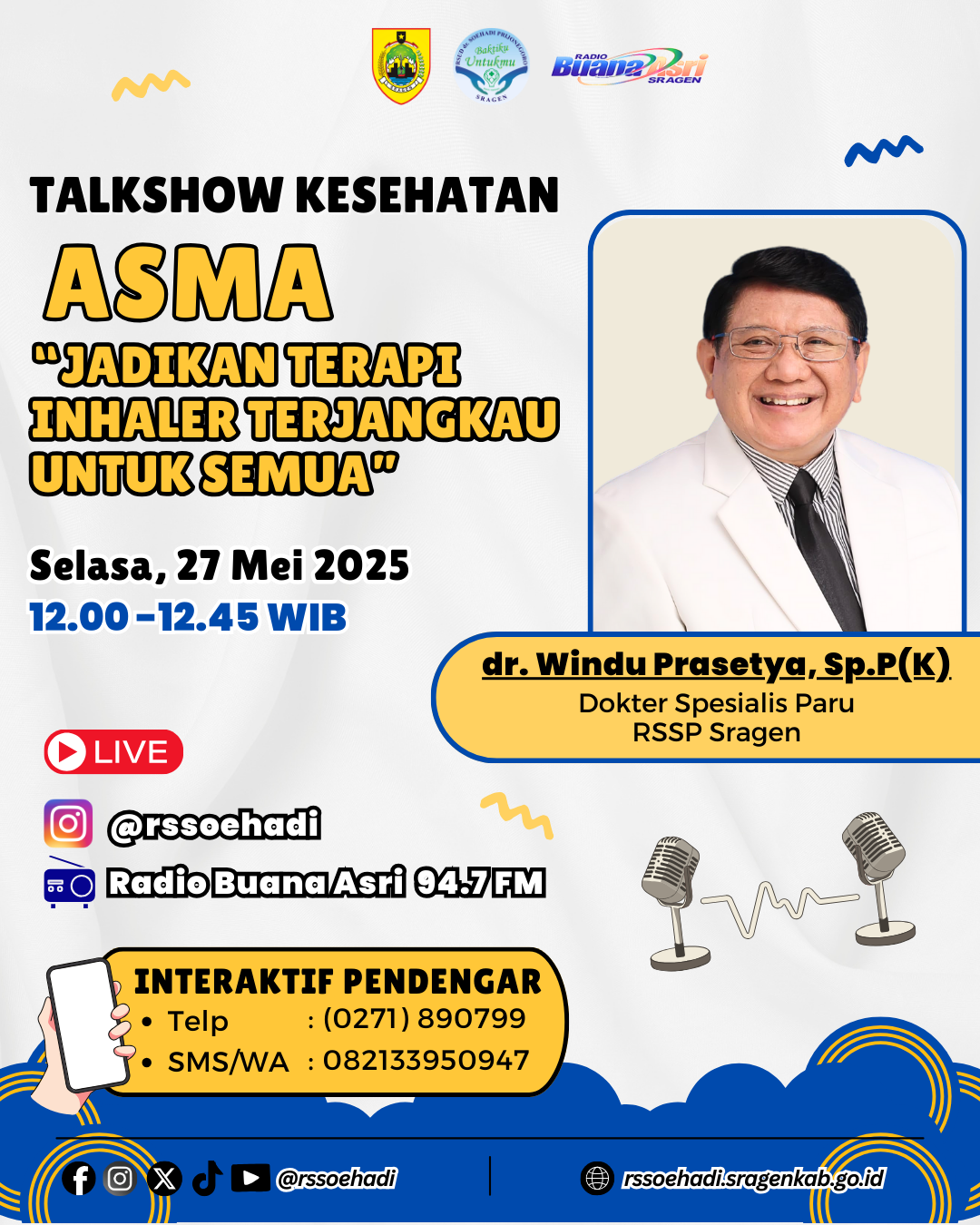 RSUD dr. SOEHADI PRIJONEGORO
Baktiku Untukmu
SRAGEN

RADIO Buana Asri SRAGEN

TALKSHOW KESEHATAN
ASMA
"JADIKAN TERAPI INHALER TERJANGKAU UNTUK SEMUA"

Selasa, 27 Mei 2025
12.00 - 12.45 WIB

dr. Windu Prasetya, Sp.P(K)
Dokter Spesialis Paru
RSSP Sragen

LIVE

@rssoehadi
Radio Buana Asri 94.7 FM

INTERAKTIF PENDENGAR
• Telp : (0271) 890799
• SMS/WA : 082133950947

@rssoehadi
rssoehadi.sragenkab.go.id